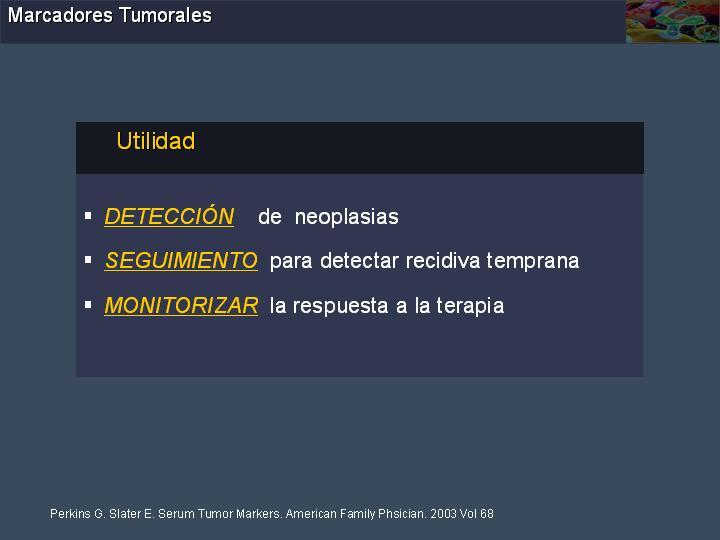 Marcadores Tumorales

Utilidad

▪ DETECCIÓN de neoplasias

▪ SEGUIMIENTO para detectar recidiva temprana

▪ MONITORIZAR la respuesta a la terapia

Perkins G. Slater E. Serum Tumor Markers. American Family Phsician. 2003 Vol 68